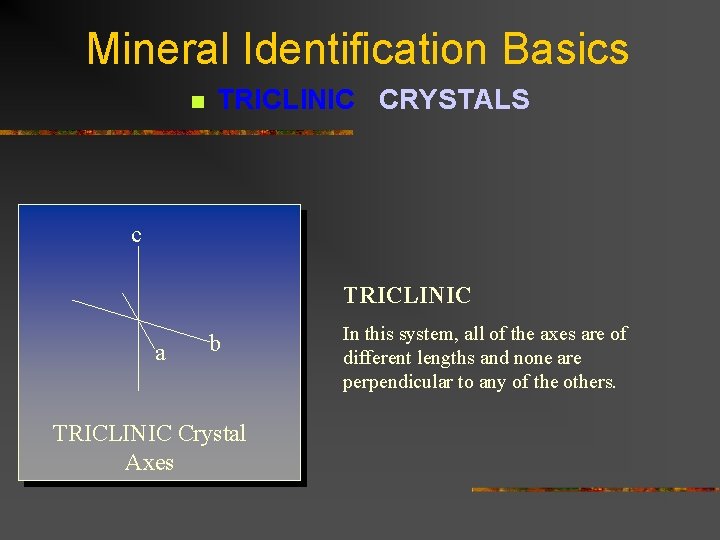 Mineral Identification Basics

TRICLINIC CRYSTALS

c

a

b

TRICLINIC Crystal Axes

TRICLINIC

In this system, all of the axes are of different lengths and none are perpendicular to any of the others.